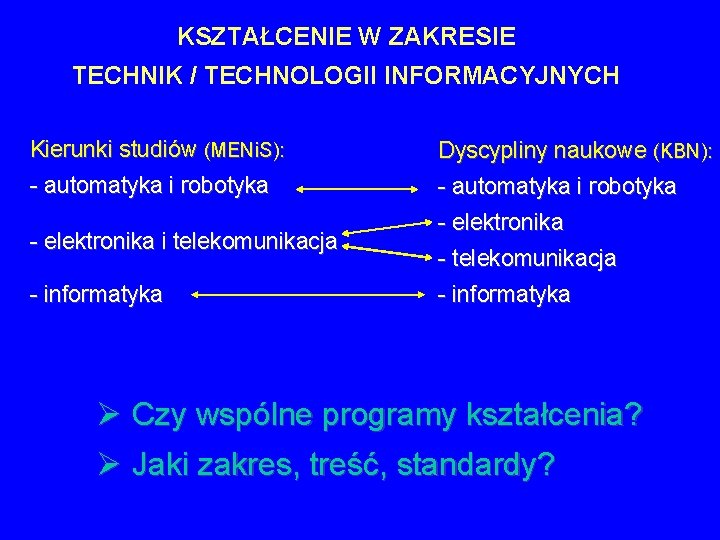 KSZTAŁCENIE W ZAKRESIE
TECHNIK / TECHNOLOGII INFORMACYJNYCH

Kierunki studiów (MENiS):
- automatyka i robotyka
- elektronika i telekomunikacja
- informatyka

Dyscypliny naukowe (KBN):
- automatyka i robotyka
- elektronika
- telekomunikacja
- informatyka

➢ Czy wspólne programy kształcenia?
➢ Jaki zakres, treść, standardy?